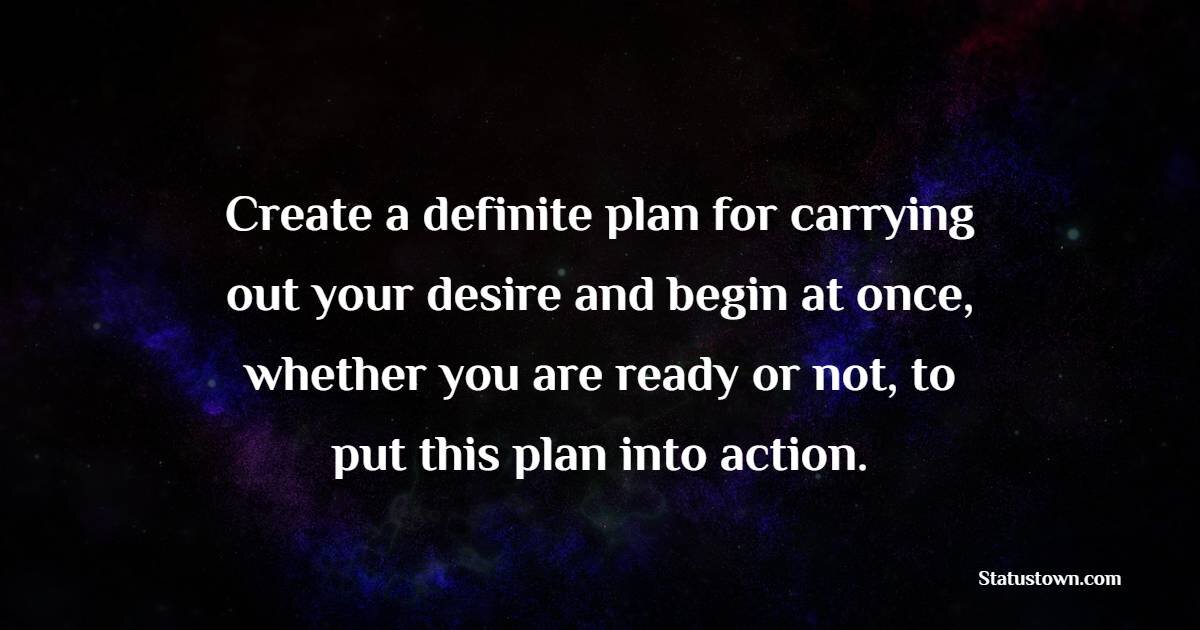 Create a definite plan for carrying out your desire and begin at once, whether you are ready or not, to put this plan into action.

Statustown.com